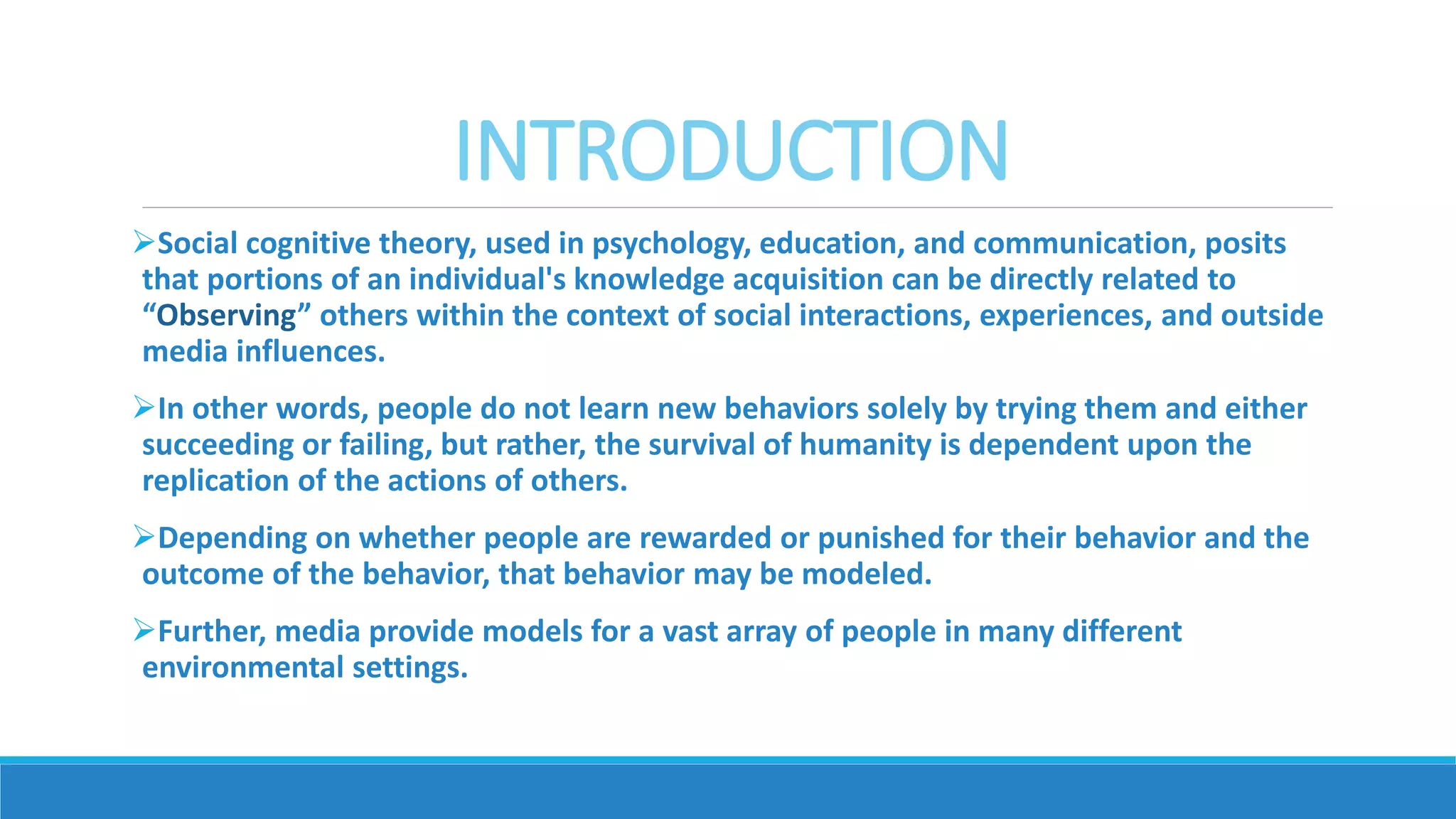 INTRODUCTION

➢Social cognitive theory, used in psychology, education, and communication, posits that portions of an individual's knowledge acquisition can be directly related to “Observing” others within the context of social interactions, experiences, and outside media influences.

➢In other words, people do not learn new behaviors solely by trying them and either succeeding or failing, but rather, the survival of humanity is dependent upon the replication of the actions of others.

➢Depending on whether people are rewarded or punished for their behavior and the outcome of the behavior, that behavior may be modeled.

➢Further, media provide models for a vast array of people in many different environmental settings.